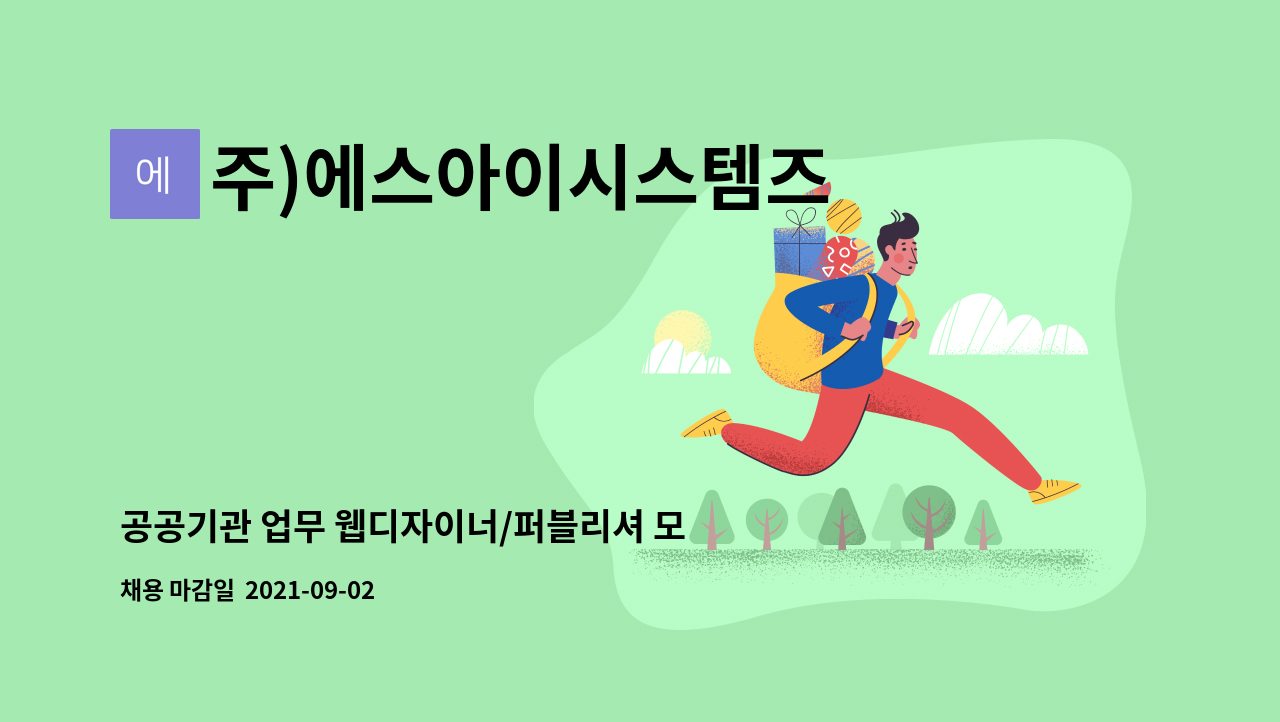 에

주)에스아이시스템즈

공공기관 업무 웹디자이너/퍼블리셔 모

채용 마감일 2021-09-02